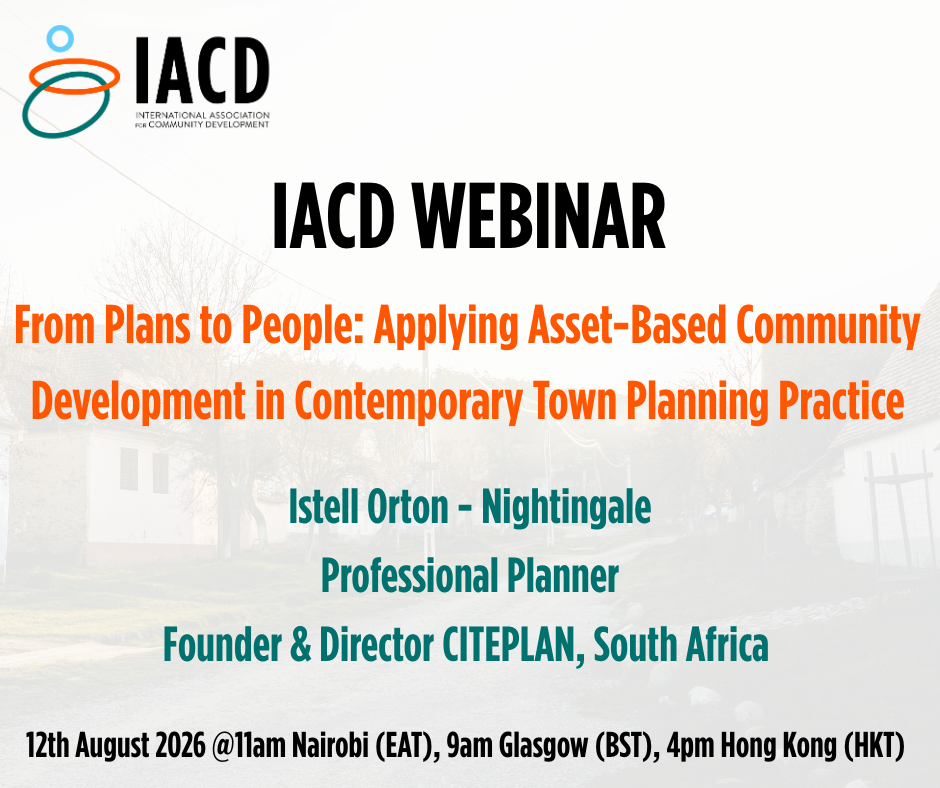 IACD
INTERNATIONAL ASSOCIATION FOR COMMUNITY DEVELOPMENT

IACD WEBINAR

From Plans to People: Applying Asset-Based Community Development in Contemporary Town Planning Practice

Istell Orton - Nightingale
Professional Planner
Founder & Director CITEPLAN, South Africa

12th August 2026 @11am Nairobi (EAT), 9am Glasgow (BST), 4pm Hong Kong (HKT)